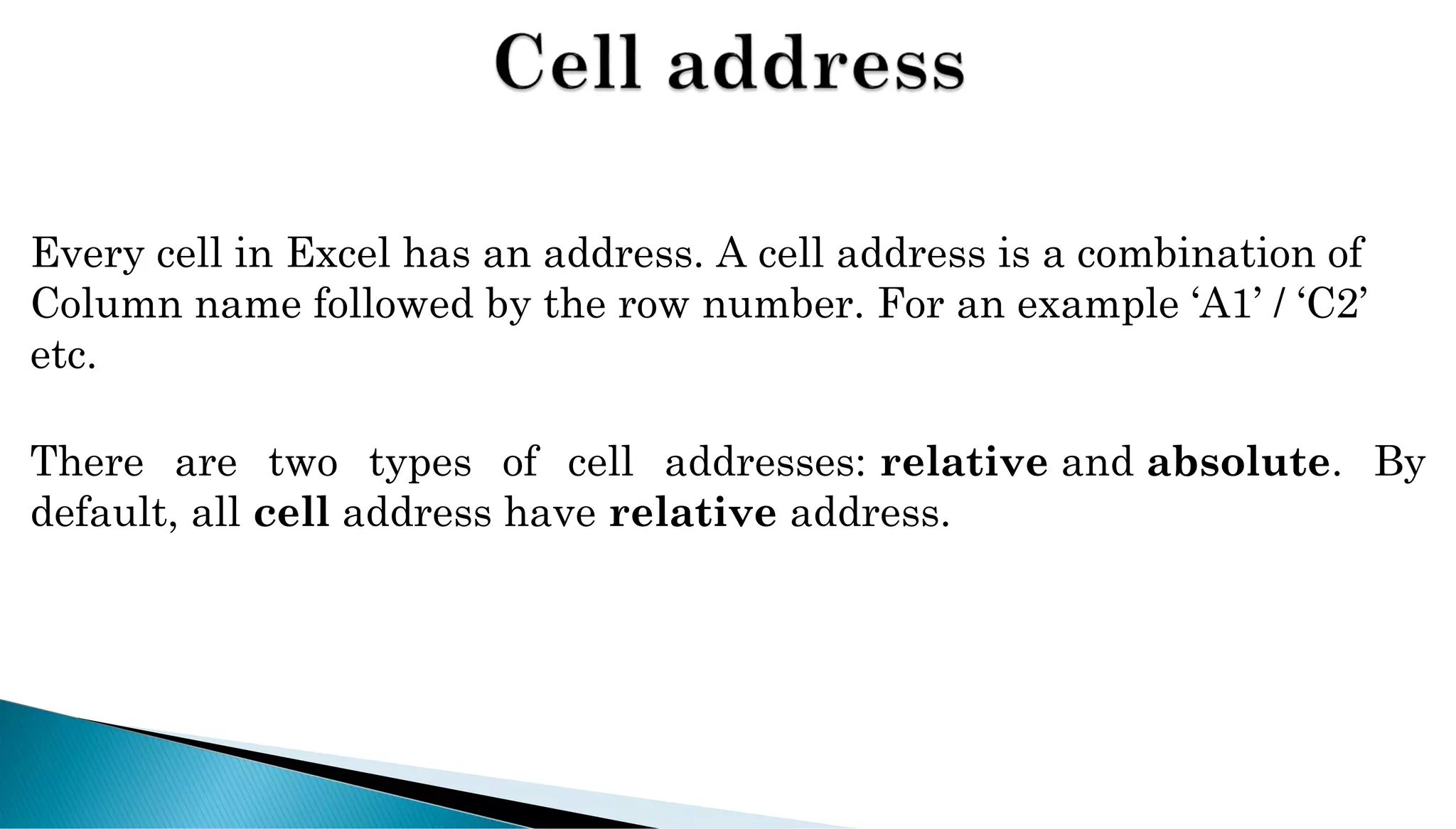 Cell address

Every cell in Excel has an address. A cell address is a combination of Column name followed by the row number. For an example ‘A1’ / ‘C2’ etc.

There are two types of cell addresses: relative and absolute. By default, all cell address have relative address.